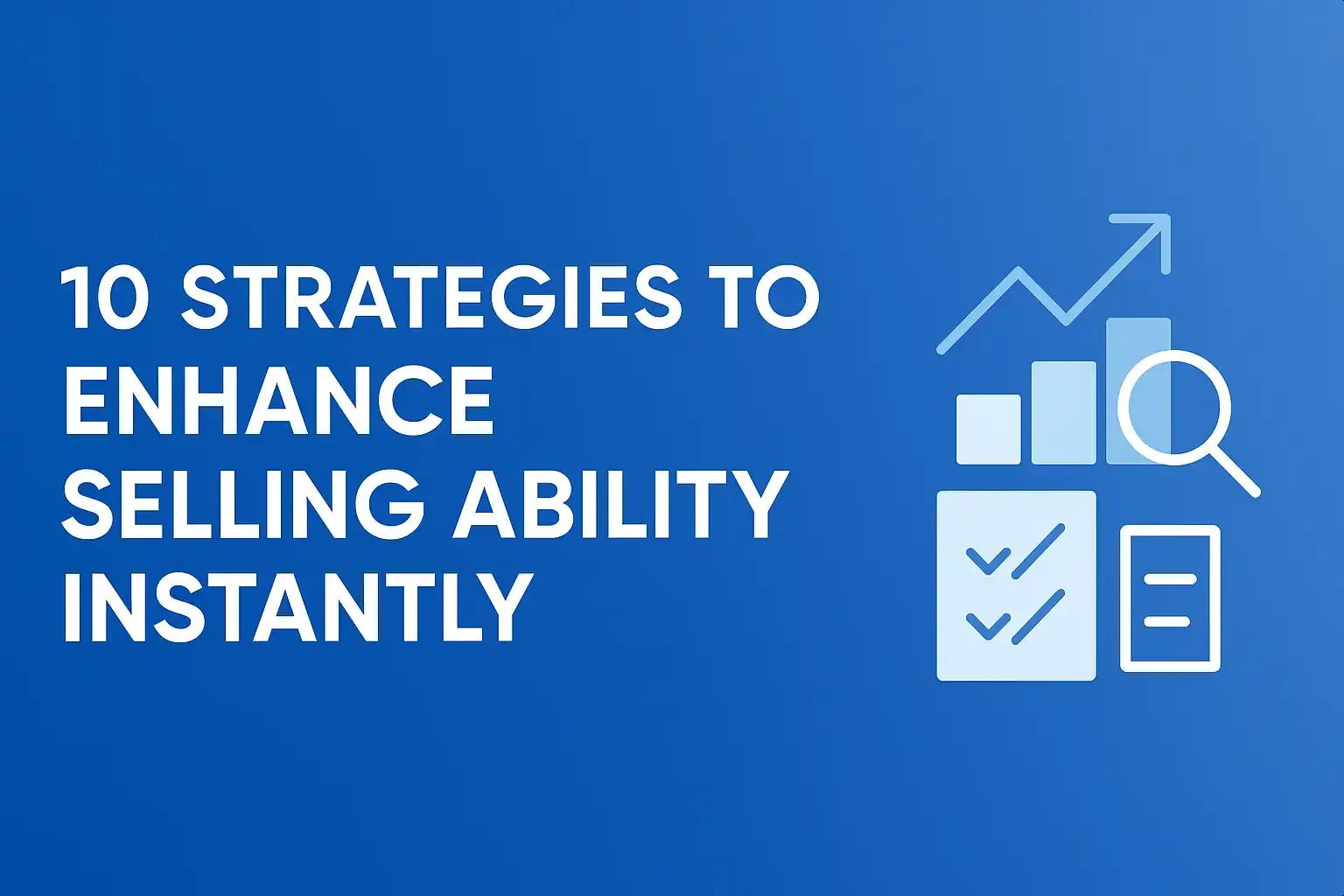 10 STRATEGIES TO ENHANCE SELLING ABILITY INSTANTLY